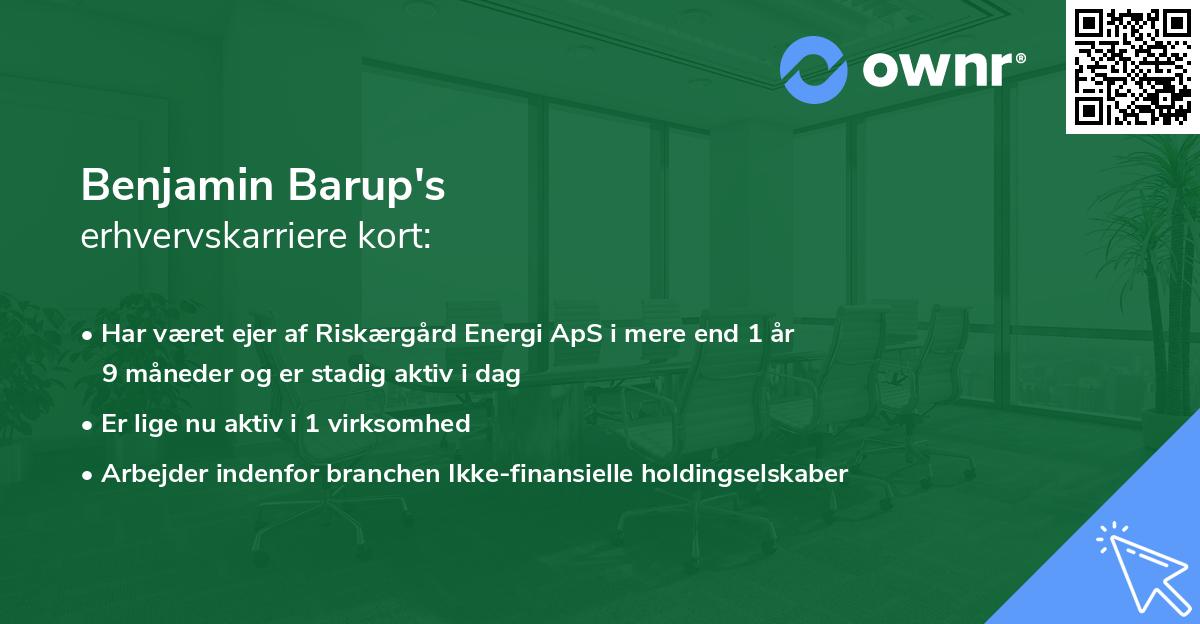 ownr®

Benjamin Barup's
erhvervskarriere kort:

• Har været ejer af Riskærgård Energi ApS i mere end 1 år 9 måneder og er stadig aktiv i dag

• Er lige nu aktiv i 1 virksomhed

• Arbejder indenfor branchen Ikke-finansielle holdingselskaber